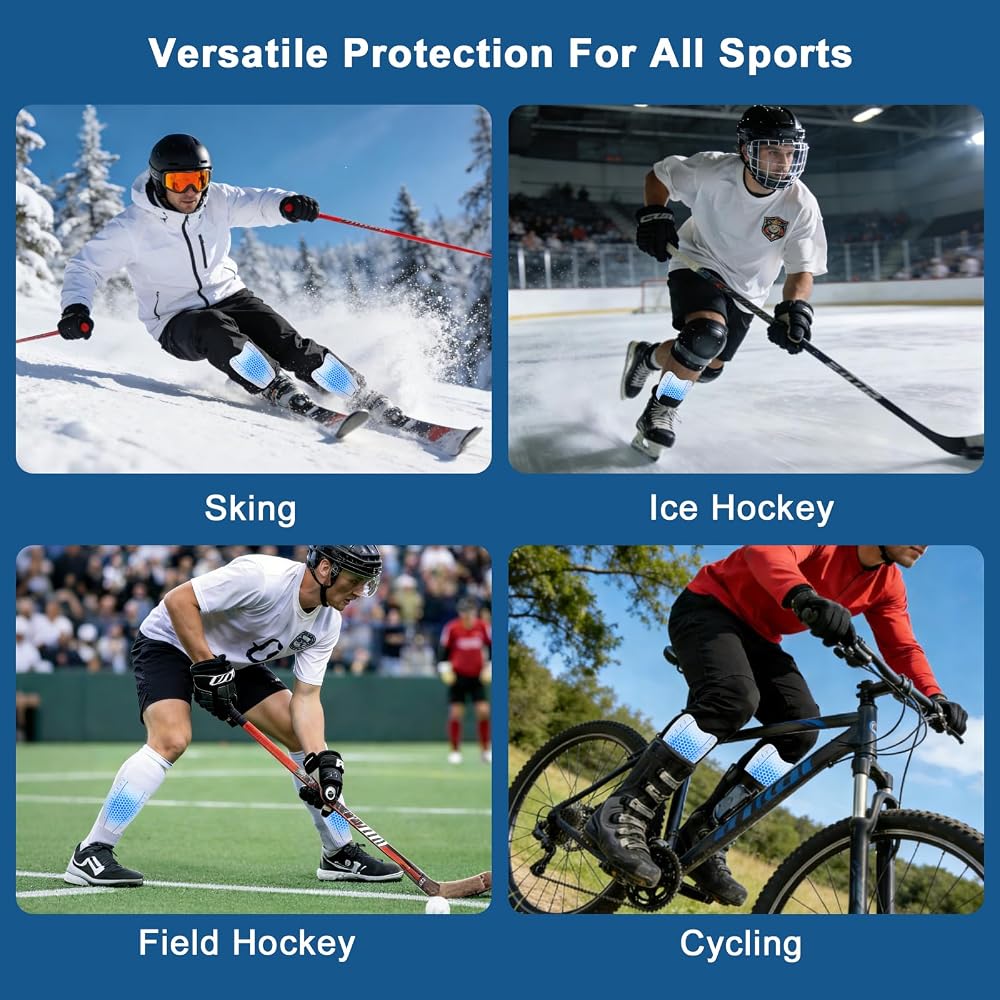 Versatile Protection For All Sports

Sking

Ice Hockey

Field Hockey

Cycling